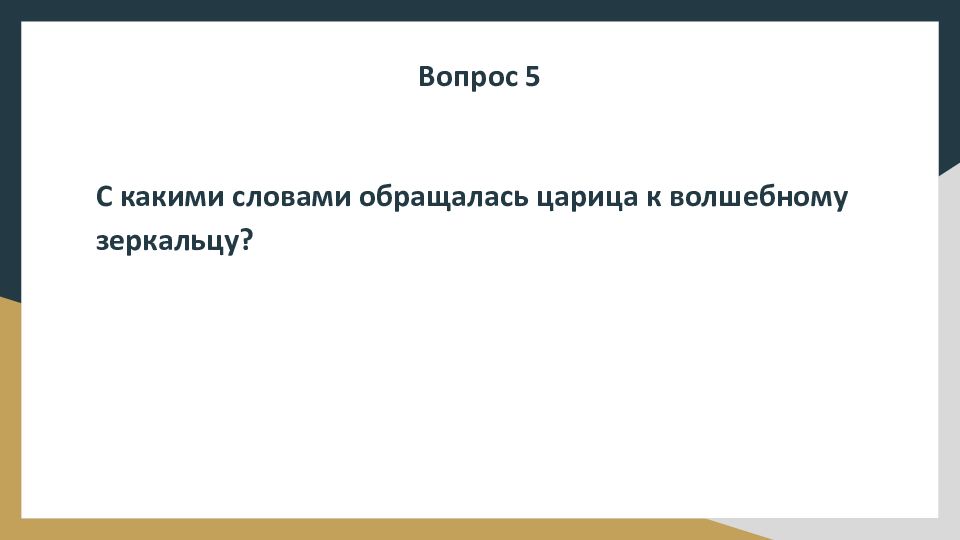 Вопрос 5

С какими словами обращалась царица к волшебному зеркальцу?